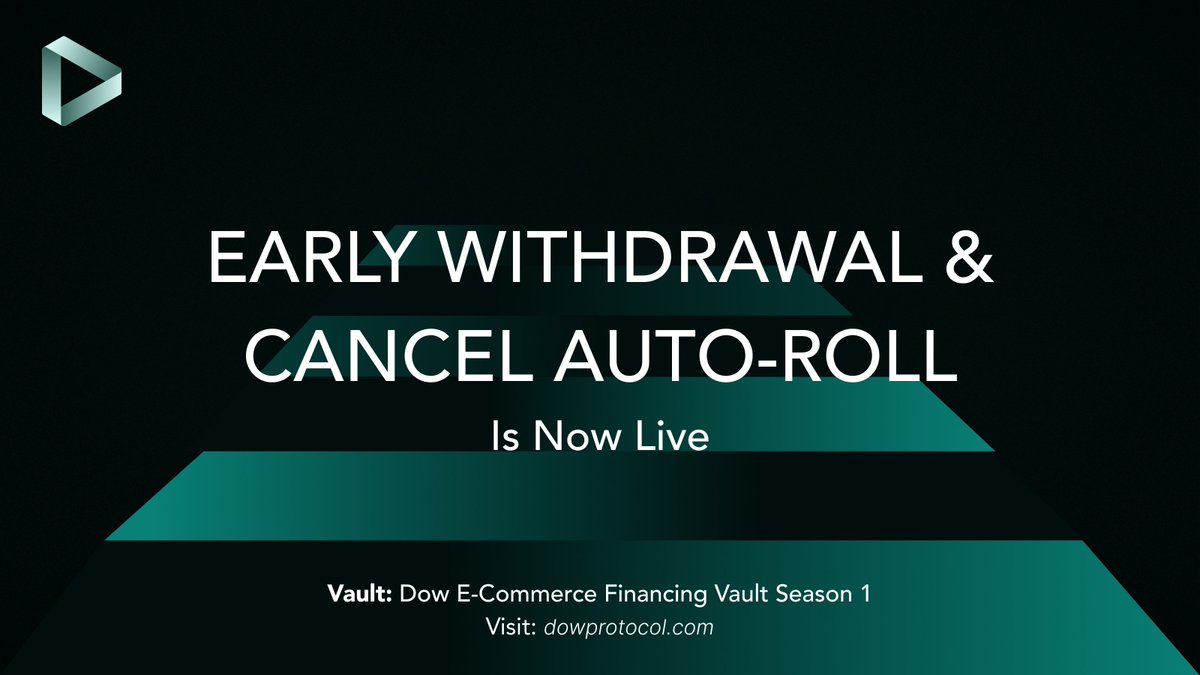 EARLY WITHDRAWAL &
CANCEL AUTO-ROLL

Is Now Live

Vault: Dow E-Commerce Financing Vault Season 1
Visit: dowprotocol.com